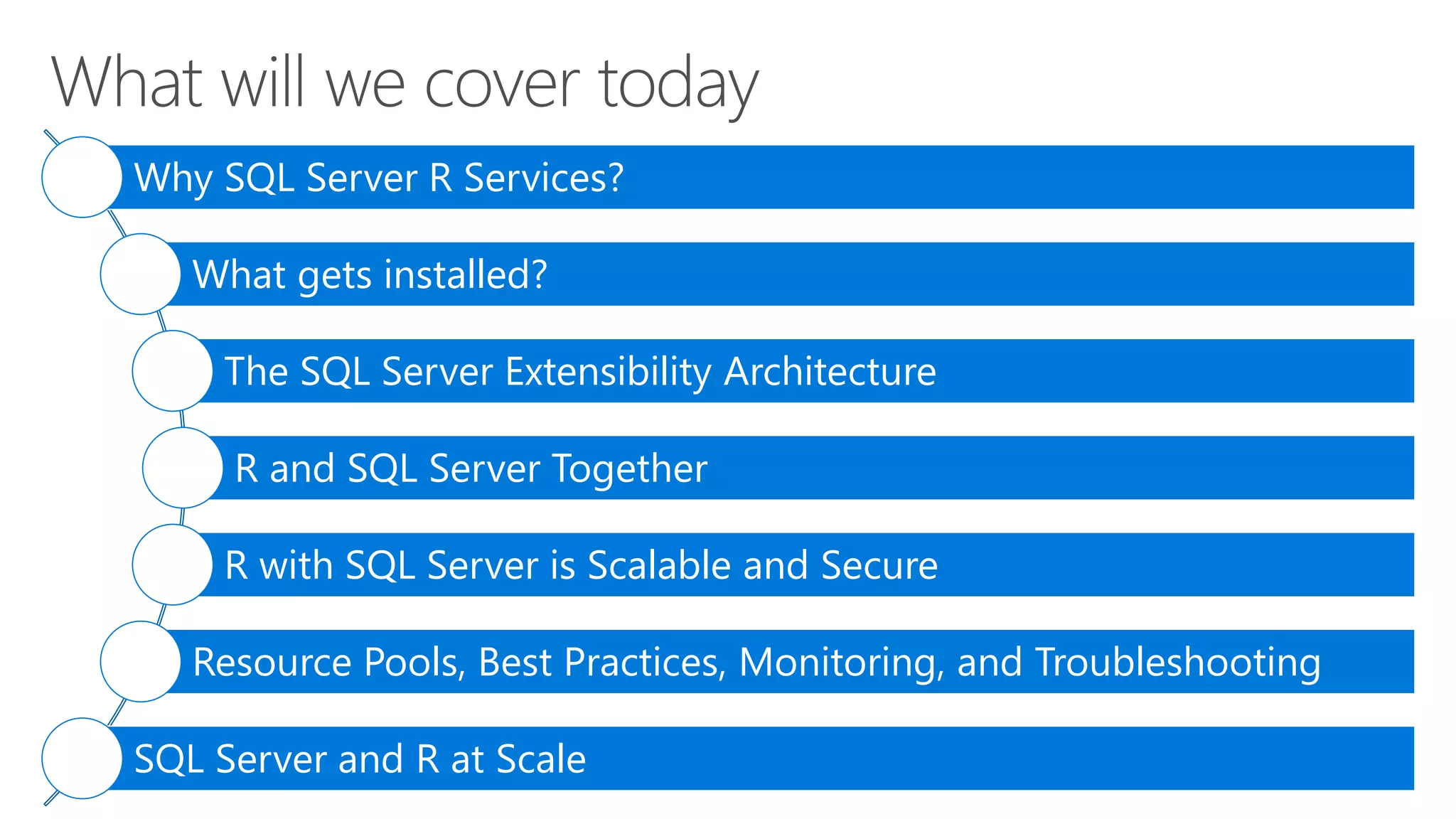 What will we cover today

Why SQL Server R Services?

What gets installed?

The SQL Server Extensibility Architecture

R and SQL Server Together

R with SQL Server is Scalable and Secure

Resource Pools, Best Practices, Monitoring, and Troubleshooting

SQL Server and R at Scale